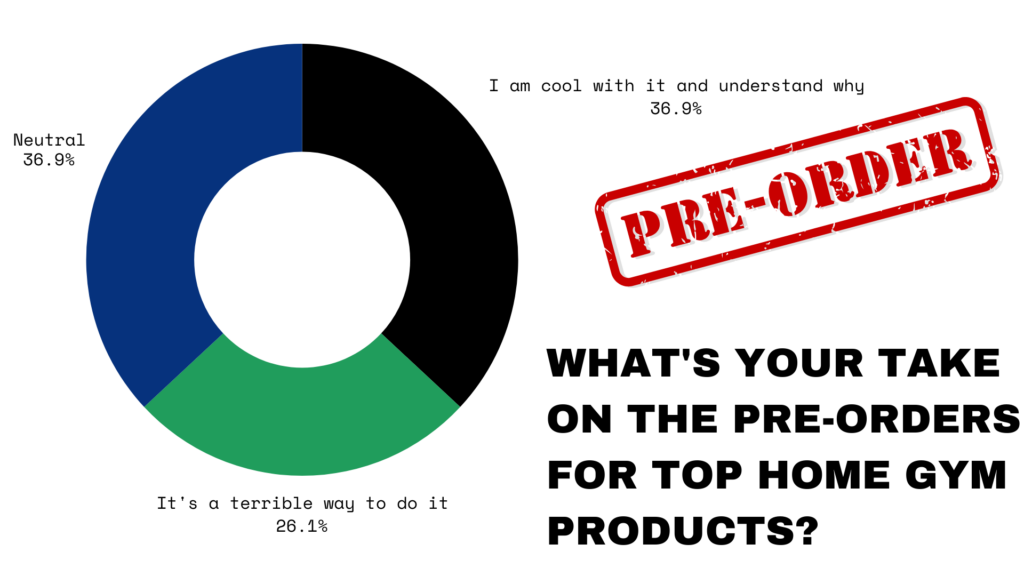 Neutral
36.9%

I am cool with it and understand why
36.9%

It's a terrible way to do it
26.1%

PRE-ORDER

WHAT'S YOUR TAKE ON THE PRE-ORDERS FOR TOP HOME GYM PRODUCTS?